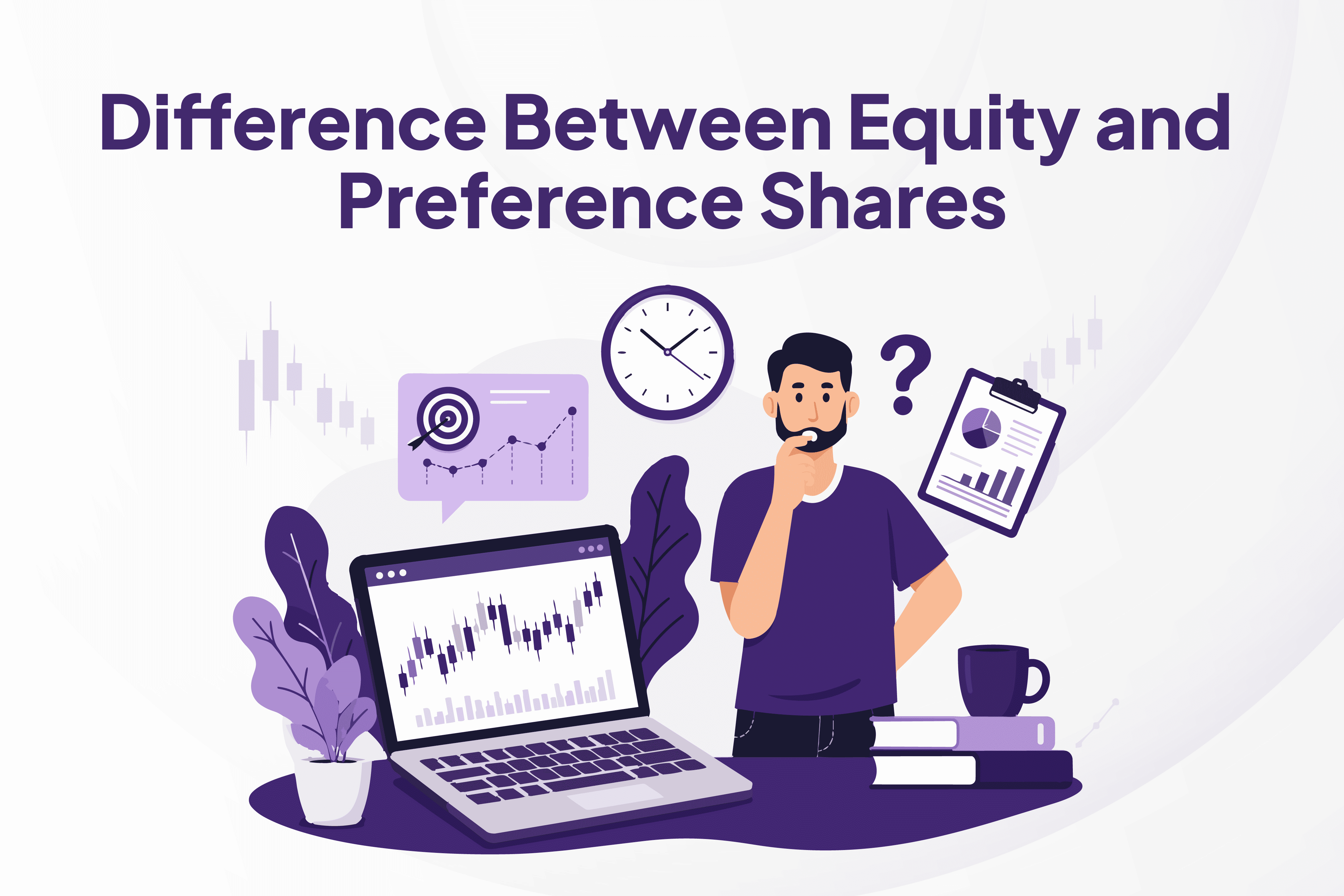 Difference Between Equity and Preference Shares

?